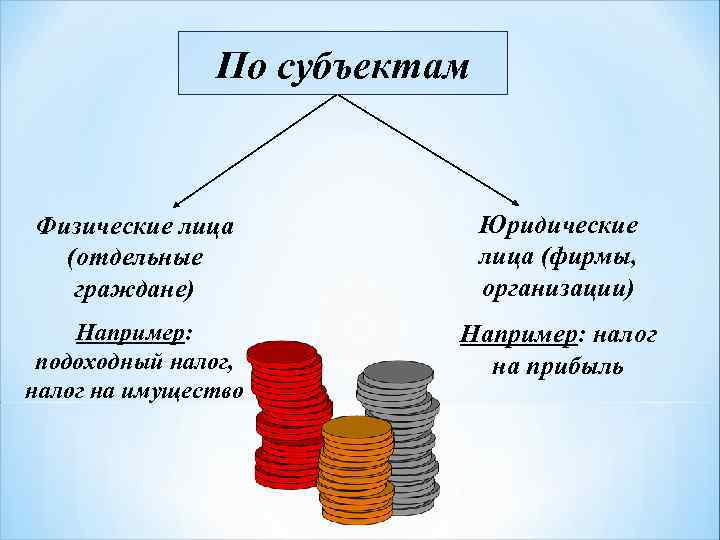 По субъектам

Физические лица (отдельные граждане)

Например: подоходный налог, налог на имущество

Юридические лица (фирмы, организации)

Например: налог на прибыль